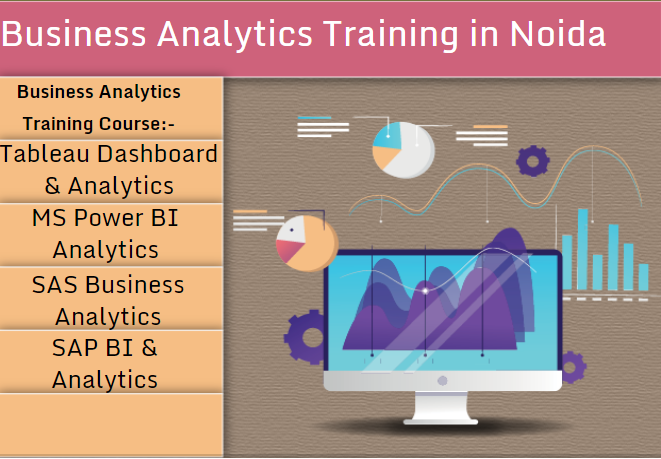 Business Analytics Training in Noida

Business Analytics Training Course:-

Tableau Dashboard & Analytics

MS Power BI Analytics

SAS Business Analytics

SAP BI & Analytics